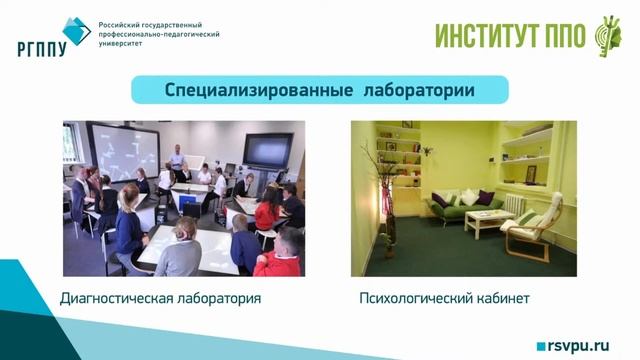 РГППУ
Российский государственный профессионально-педагогический университет

ИНСТИТУТ ППО

Специализированные лаборатории

Диагностическая лаборатория

Психологический кабинет

rsvpu.ru